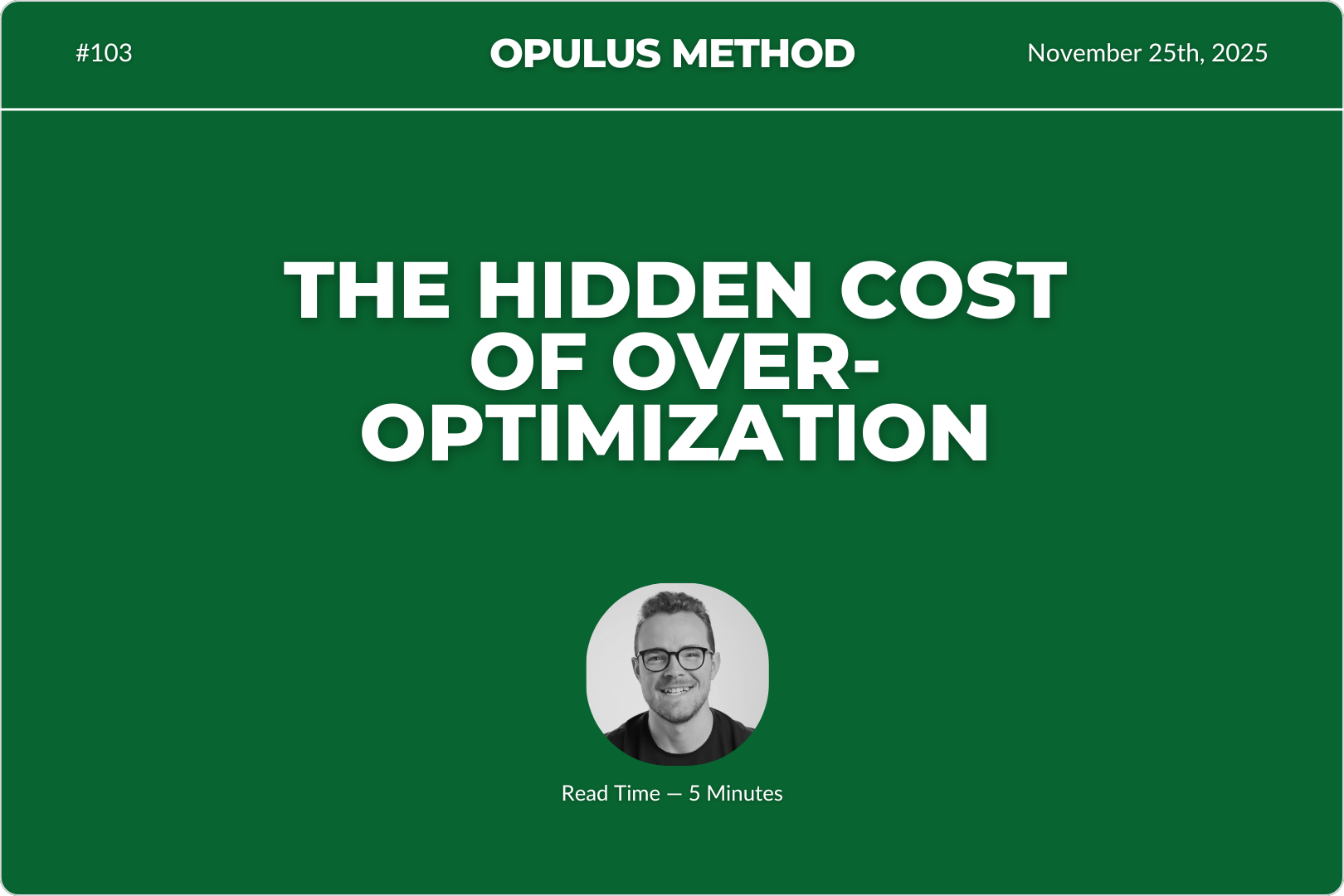 #103

OPULUS METHOD

November 25th, 2025

THE HIDDEN COST OF OVER-OPTIMIZATION

Read Time — 5 Minutes